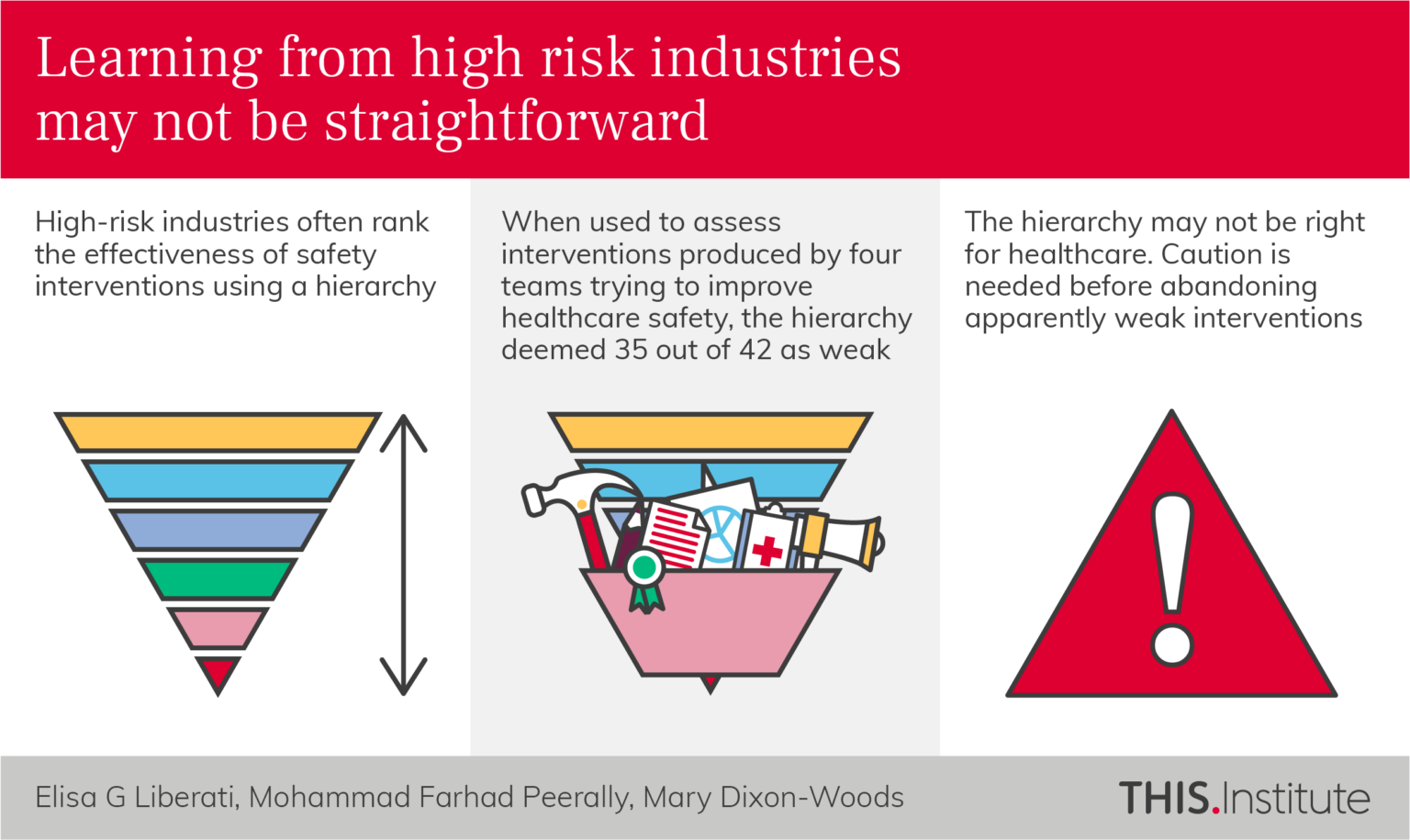 Learning from high risk industries may not be straightforward

High-risk industries often rank the effectiveness of safety interventions using a hierarchy

When used to assess interventions produced by four teams trying to improve healthcare safety, the hierarchy deemed 35 out of 42 as weak

The hierarchy may not be right for healthcare. Caution is needed before abandoning apparently weak interventions

Elisa G Liberati, Mohammad Farhad Peerally, Mary Dixon-Woods

THIS.Institute